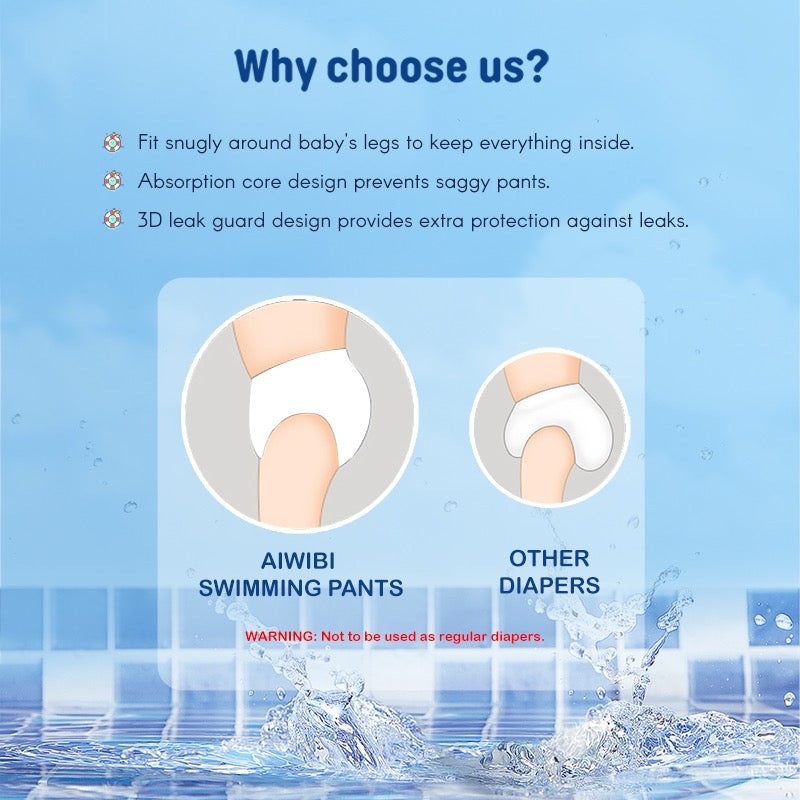 Why choose us?

Fit snugly around baby's legs to keep everything inside.

Absorption core design prevents saggy pants.

3D leak guard design provides extra protection against leaks.

AIWIBI SWIMMING PANTS

OTHER DIAPERS

WARNING: Not to be used as regular diapers.